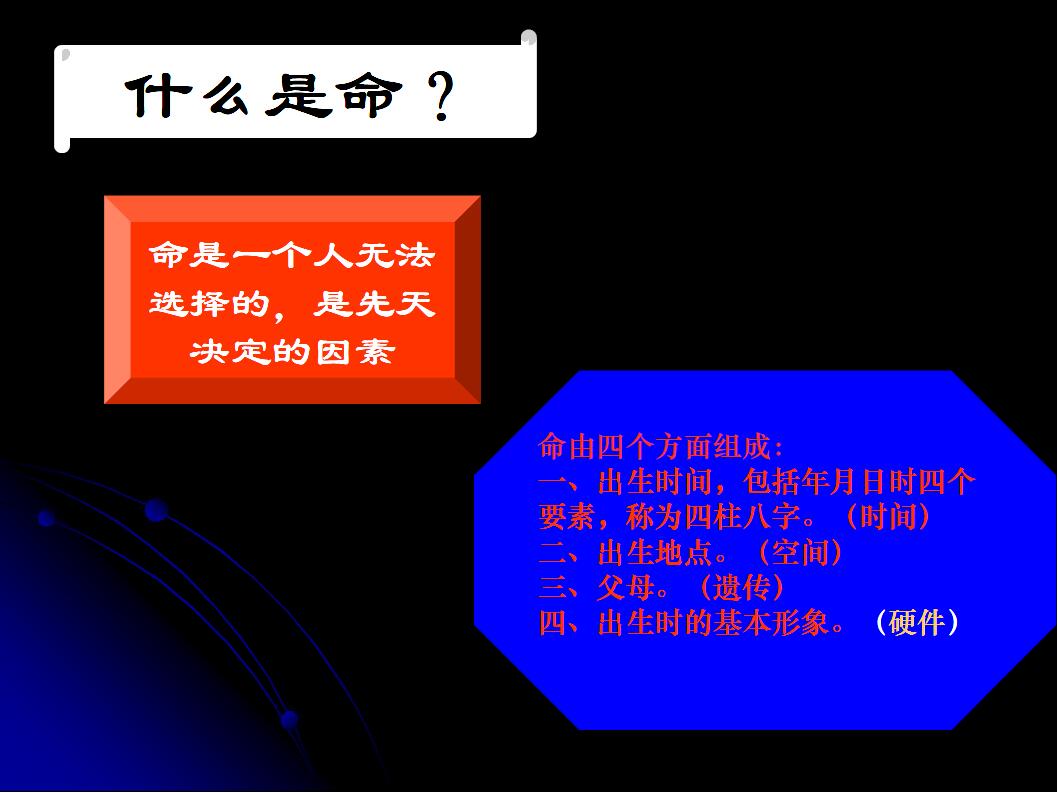 什么是命？

命是一个人无法选择的，是先天决定的因素

命由四个方面组成:
一、出生时间，包括年月日时四个要素，称为四柱八字。（时间）
二、出生地点。（空间）
三、父母。（遗传）
四、出生时的基本形象。（硬件）